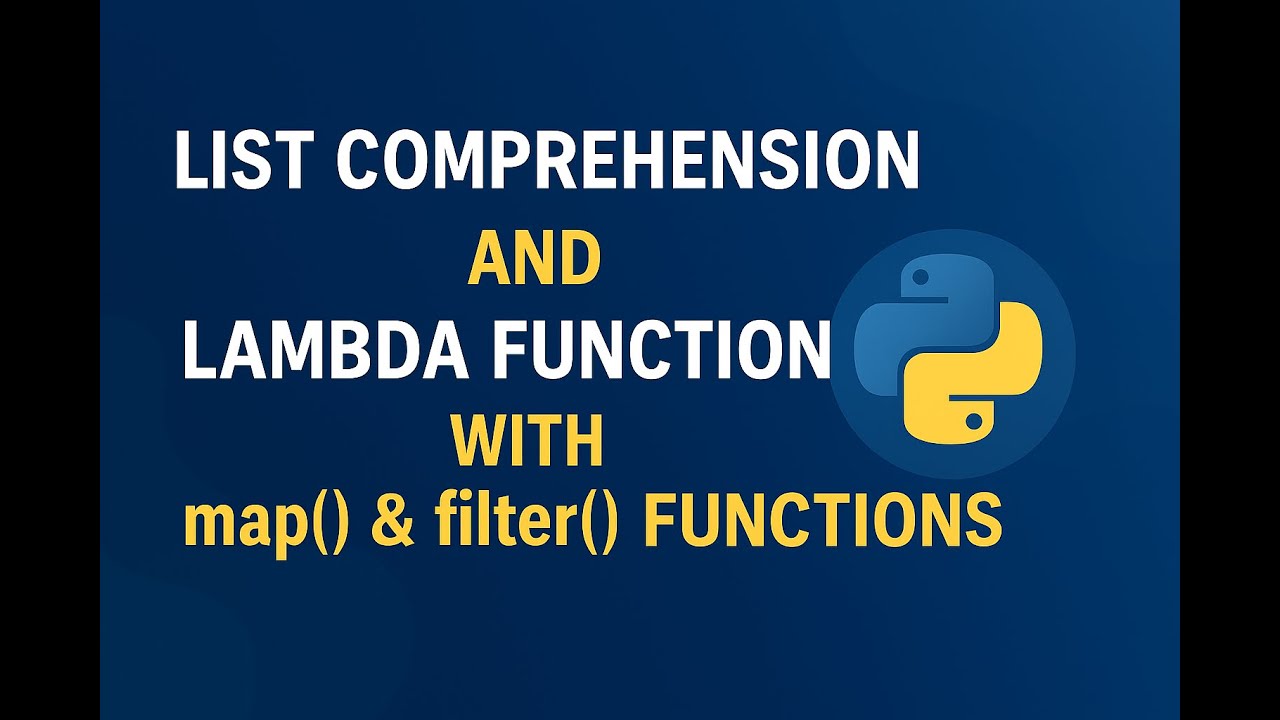 LIST COMPREHENSION
AND
LAMBDA FUNCTION
WITH
map() & filter() FUNCTIONS